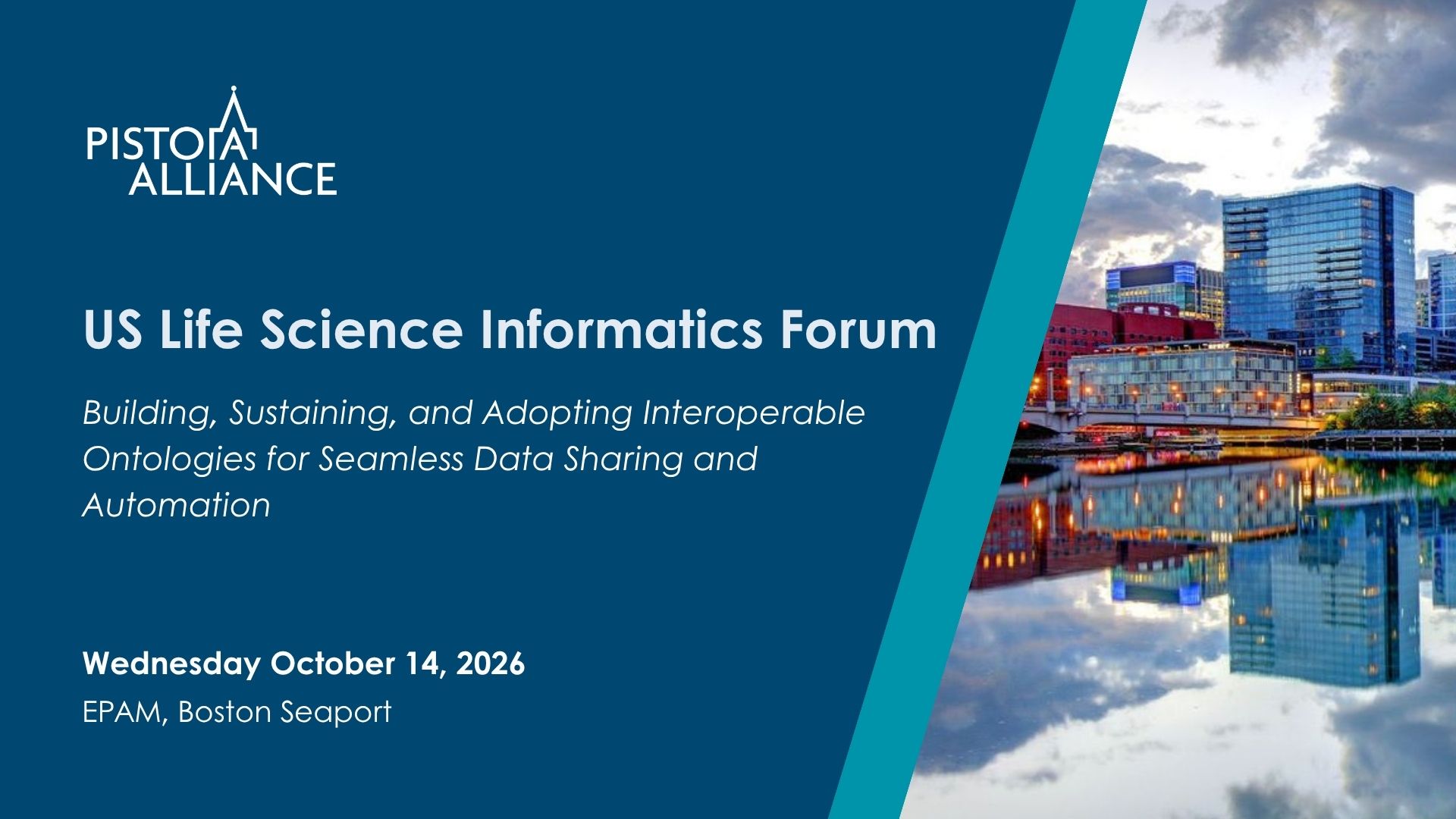 PISTOIA ALLIANCE

US Life Science Informatics Forum

Building, Sustaining, and Adopting Interoperable Ontologies for Seamless Data Sharing and Automation

Wednesday October 14, 2026

EPAM, Boston Seaport